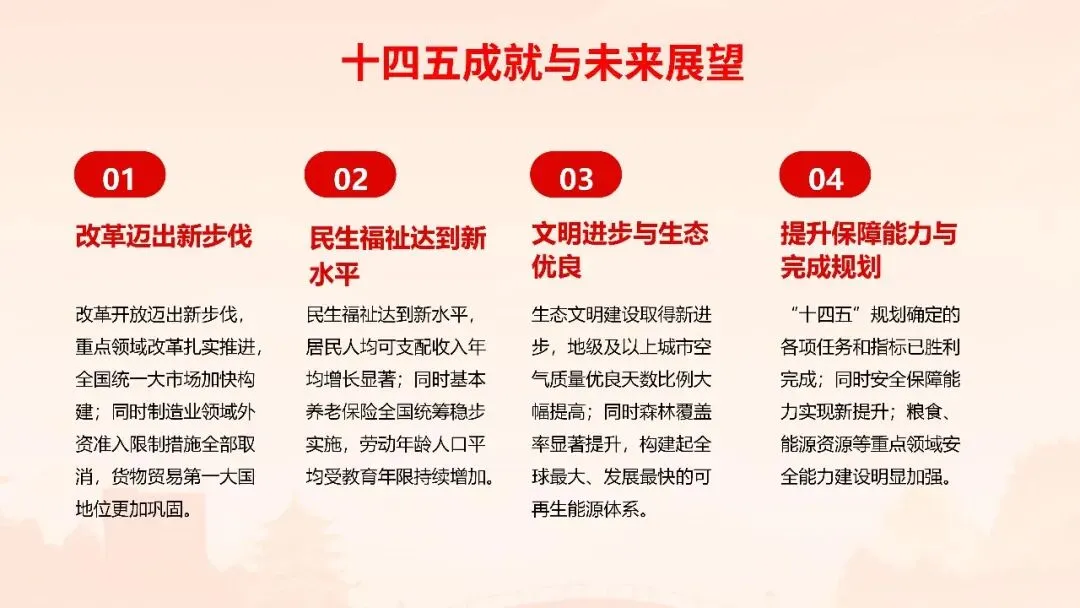 十四五成就与未来展望

01

改革迈出新步伐

改革开放迈出新步伐，重点领域改革扎实推进，全国统一大市场加快构建；同时制造业领域外资准入限制措施全部取消，货物贸易第一大国地位更加巩固。

02

民生福祉达到新水平

民生福祉达到新水平，居民人均可支配收入年均增长显著；同时基本养老保险全国统筹稳步实施，劳动年龄人口平均受教育年限持续增加。

03

文明进步与生态优良

生态文明建设取得新进步，地级及以上城市空气质量优良天数比例大幅提高；同时森林覆盖率显著提升，构建起全球最大、发展最快的可再生能源体系。

04

提升保障能力与完成规划

“十四五”规划确定的各项任务和指标已胜利完成；同时安全保障能力实现新提升；粮食、能源资源等重点领域安全能力建设明显加强。